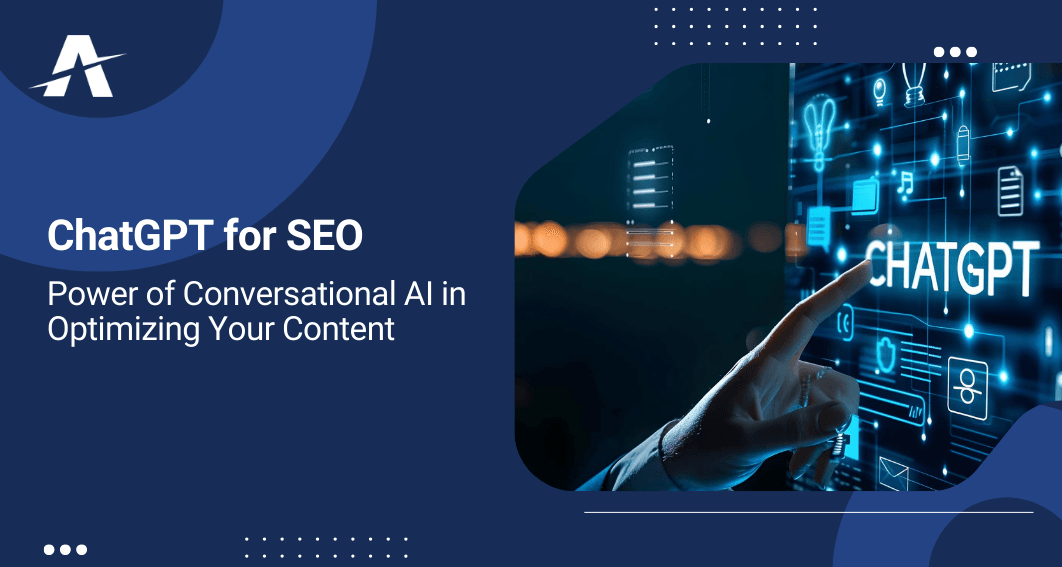 ChatGPT for SEO

Power of Conversational AI in Optimizing Your Content

CHATGPT